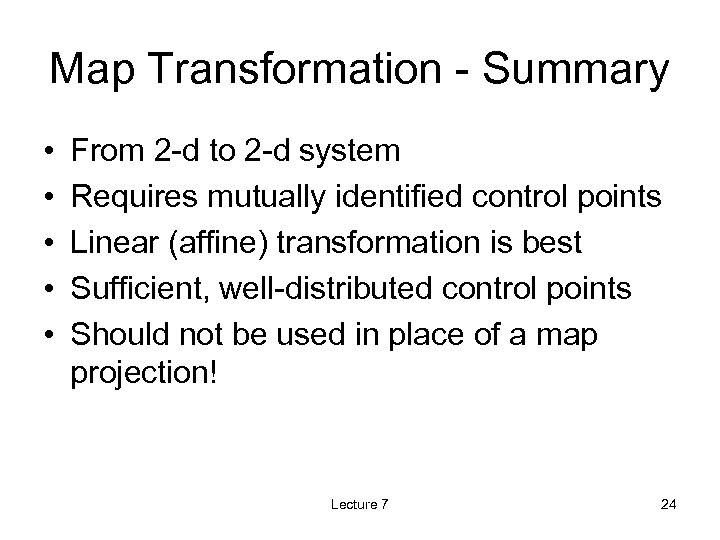 Map Transformation - Summary

• From 2-d to 2-d system
• Requires mutually identified control points
• Linear (affine) transformation is best
• Sufficient, well-distributed control points
• Should not be used in place of a map projection!

Lecture 7

24